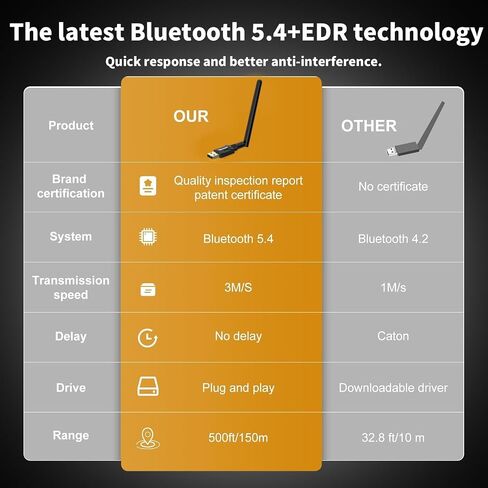 The latest Bluetooth 5.4+EDR technology

Quick response and better anti-interference.

| Product | OUR | OTHER |
|---|---|---|
| Brand certification | Quality inspection report patent certificate | No certificate |
| System | Bluetooth 5.4 | Bluetooth 4.2 |
| Transmission speed | 3M/S | 1M/s |
| Delay | No delay | Caton |
| Drive | Plug and play | Downloadable driver |
| Range | 500ft/150m | 32.8 ft/10 m |